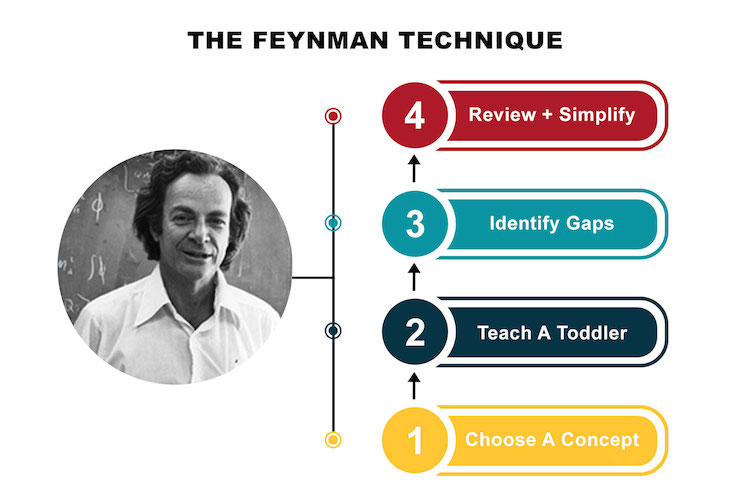 THE FEYNMAN TECHNIQUE

4 Review + Simplify

3 Identify Gaps

2 Teach A Toddler

1 Choose A Concept